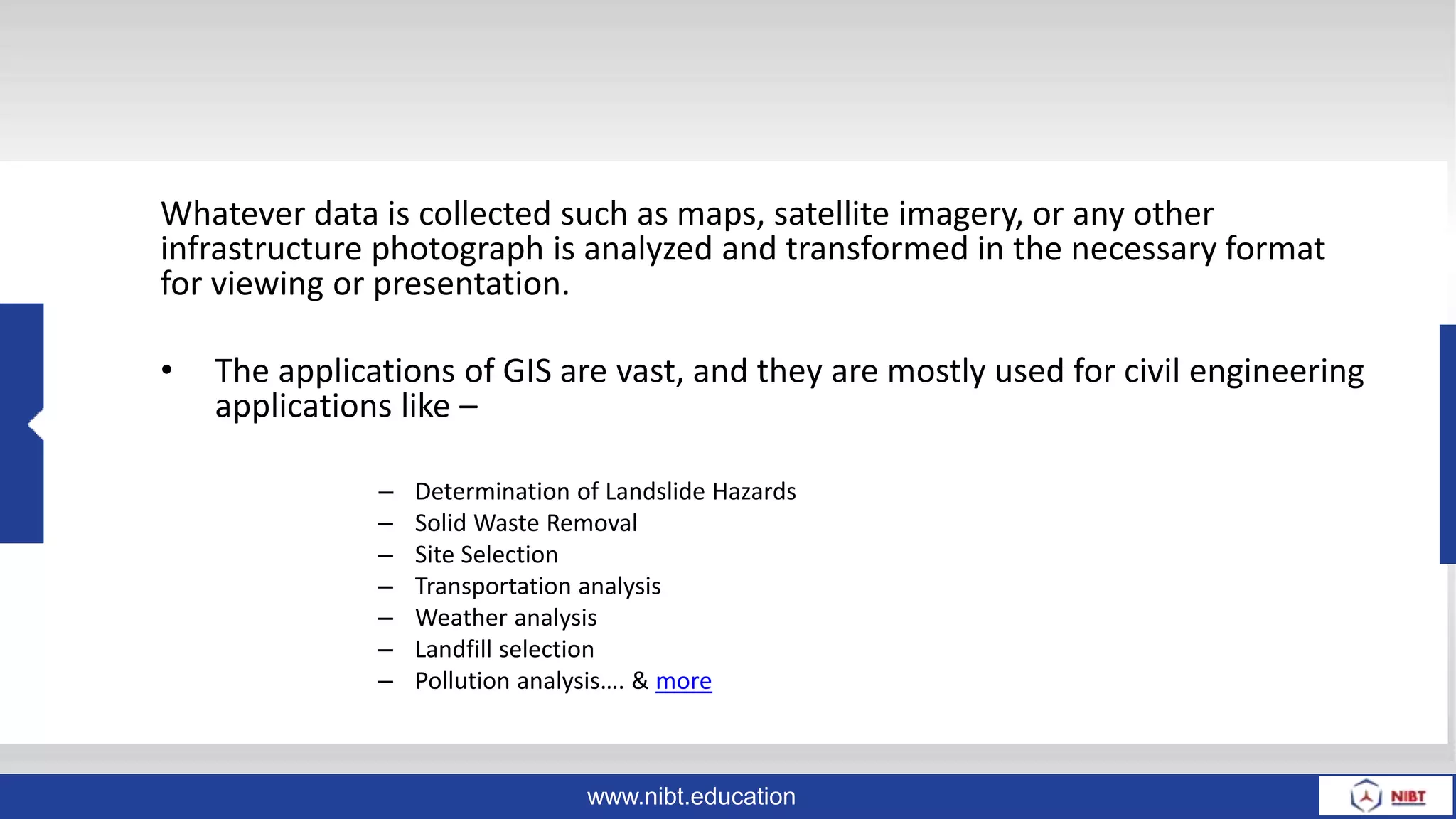 Whatever data is collected such as maps, satellite imagery, or any other infrastructure photograph is analyzed and transformed in the necessary format for viewing or presentation.

• The applications of GIS are vast, and they are mostly used for civil engineering applications like –

– Determination of Landslide Hazards
– Solid Waste Removal
– Site Selection
– Transportation analysis
– Weather analysis
– Landfill selection
– Pollution analysis…. & more

www.nibt.education

NIBT